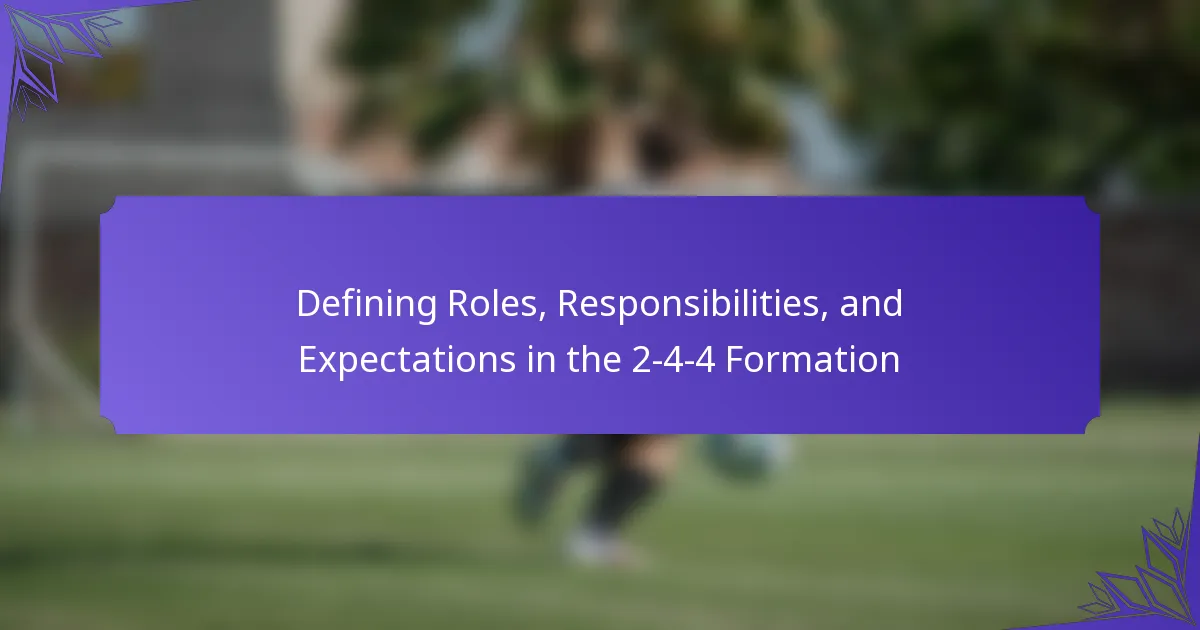 Defining Roles, Responsibilities, and Expectations in the 2-4-4 Formation